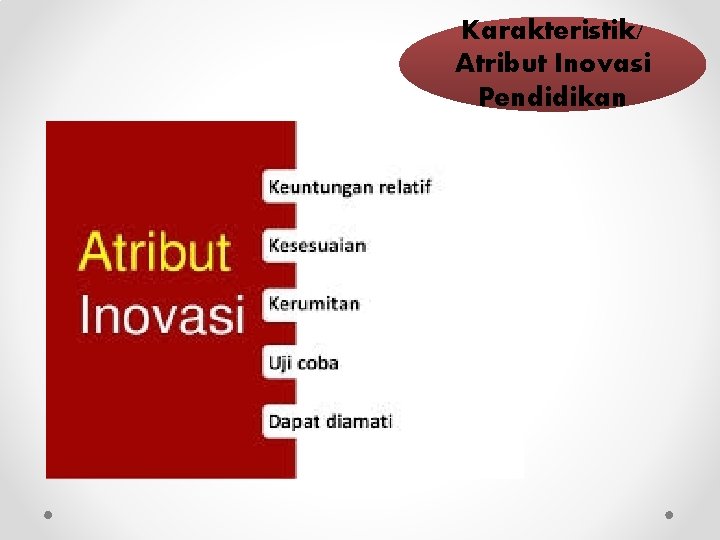 Karakteristik/ Atribut Inovasi Pendidikan

Atribut Inovasi

Keuntungan relatif

Kesesuaian

Kerumitan

Uji coba

Dapat diamati